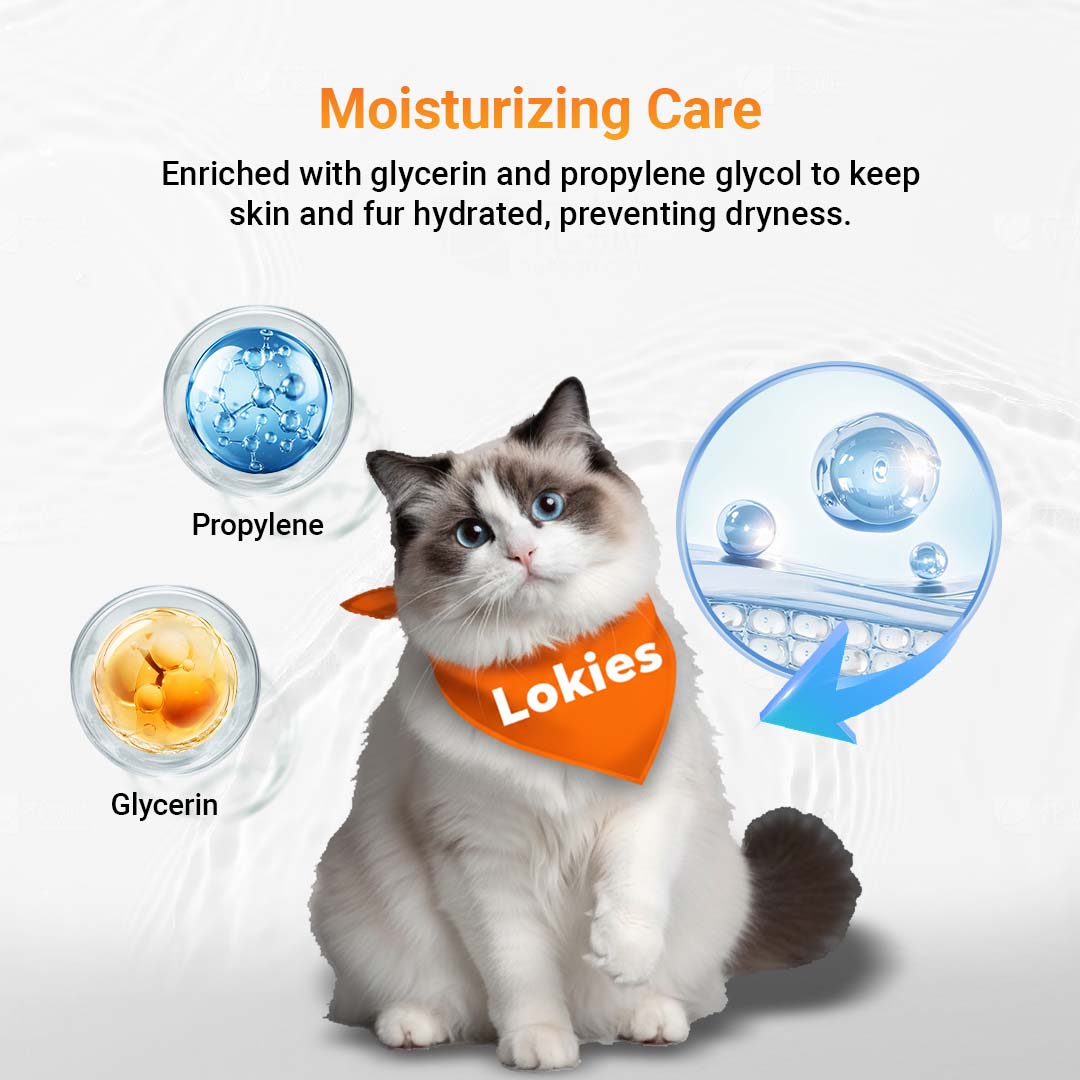 Moisturizing Care

Enriched with glycerin and propylene glycol to keep skin and fur hydrated, preventing dryness.

Propylene

Glycerin

Lokies